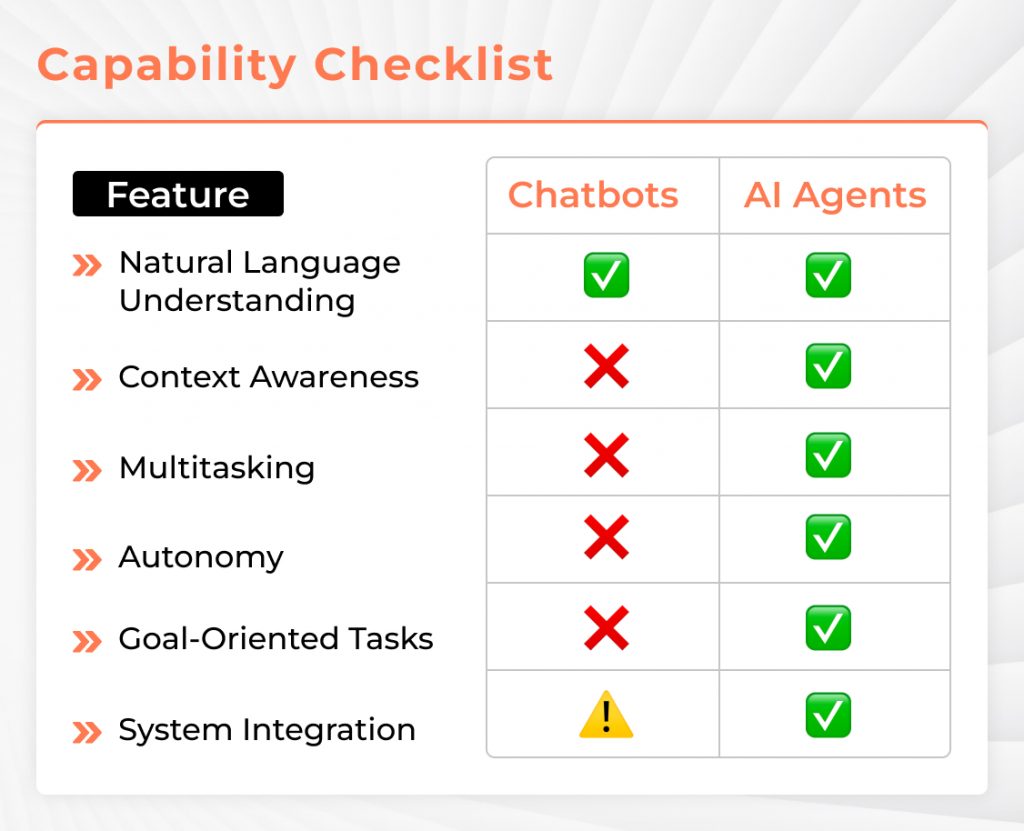 Capability Checklist

| Feature | Chatbots | AI Agents |
|---|---|---|
| Natural Language Understanding | ✅ | ✅ |
| Context Awareness | ❌ | ✅ |
| Multitasking | ❌ | ✅ |
| Autonomy | ❌ | ✅ |
| Goal-Oriented Tasks | ❌ | ✅ |
| System Integration | ⚠️ | ✅ |